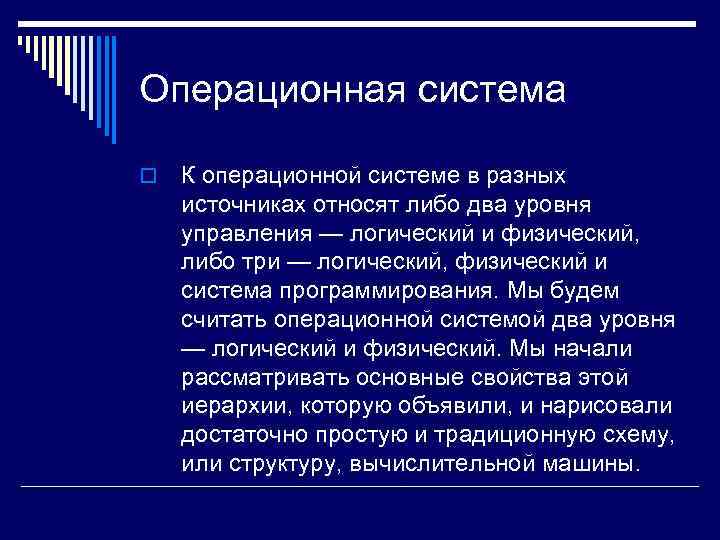 Операционная система

К операционной системе в разных источниках относят либо два уровня управления — логический и физический, либо три — логический, физический и система программирования. Мы будем считать операционной системой два уровня — логический и физический. Мы начали рассматривать основные свойства этой иерархии, которую объявили, и нарисовали достаточно простую и традиционную схему, или структуру, вычислительной машины.